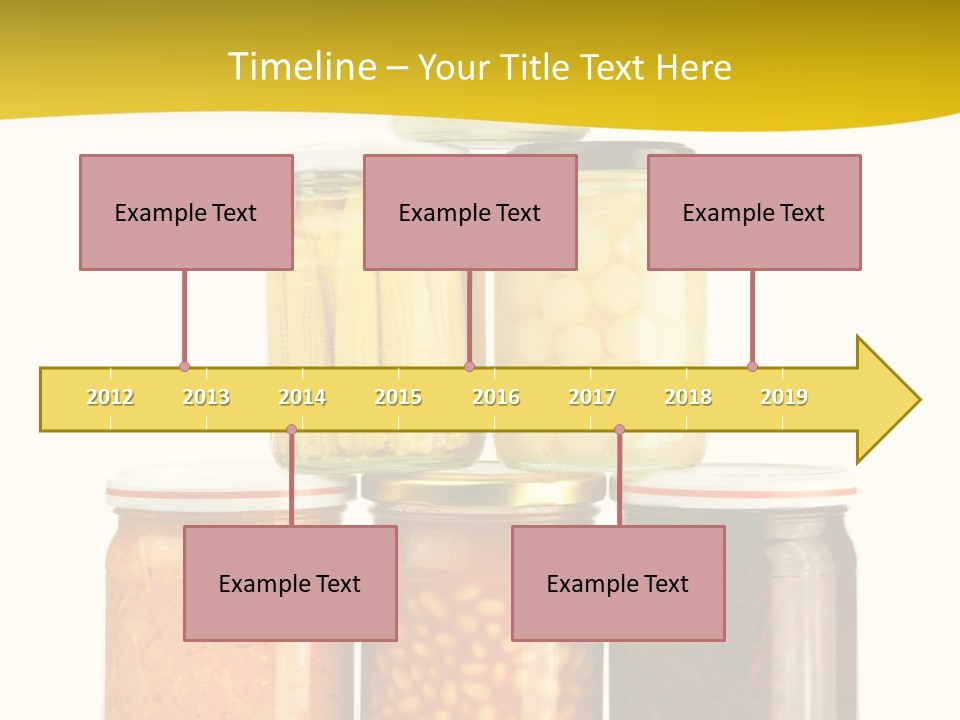 Timeline – Your Title Text Here

Example Text

Example Text

Example Text

2012 2013 2014 2015 2016 2017 2018 2019

Example Text

Example Text